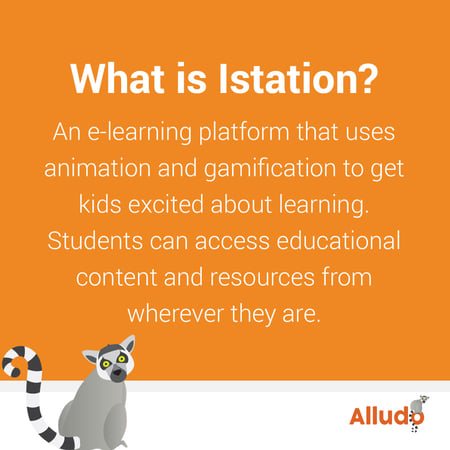 What is Istation?

An e-learning platform that uses animation and gamification to get kids excited about learning. Students can access educational content and resources from wherever they are.

Alludo